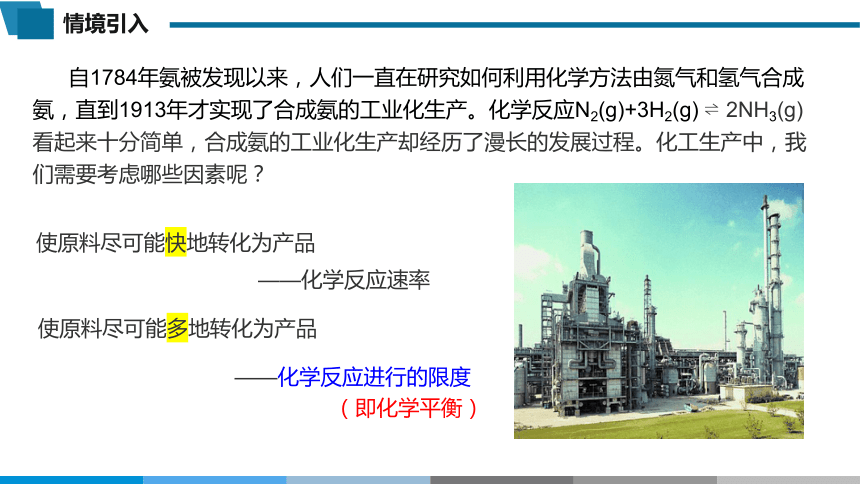 情境引入

自1784年氨被发现以来，人们一直在研究如何利用化学方法由氮气和氢气合成氨，直到1913年才实现了合成氨的工业化生产。化学反应$N_2(g)+3H_2(g) \rightleftharpoons 2NH_3(g)$看起来十分简单，合成氨的工业化生产却经历了漫长的发展过程。化工生产中，我们需要考虑哪些因素呢？

使原料尽可能快地转化为产品

——化学反应速率

使原料尽可能多地转化为产品

——化学反应进行的限度

（即化学平衡）